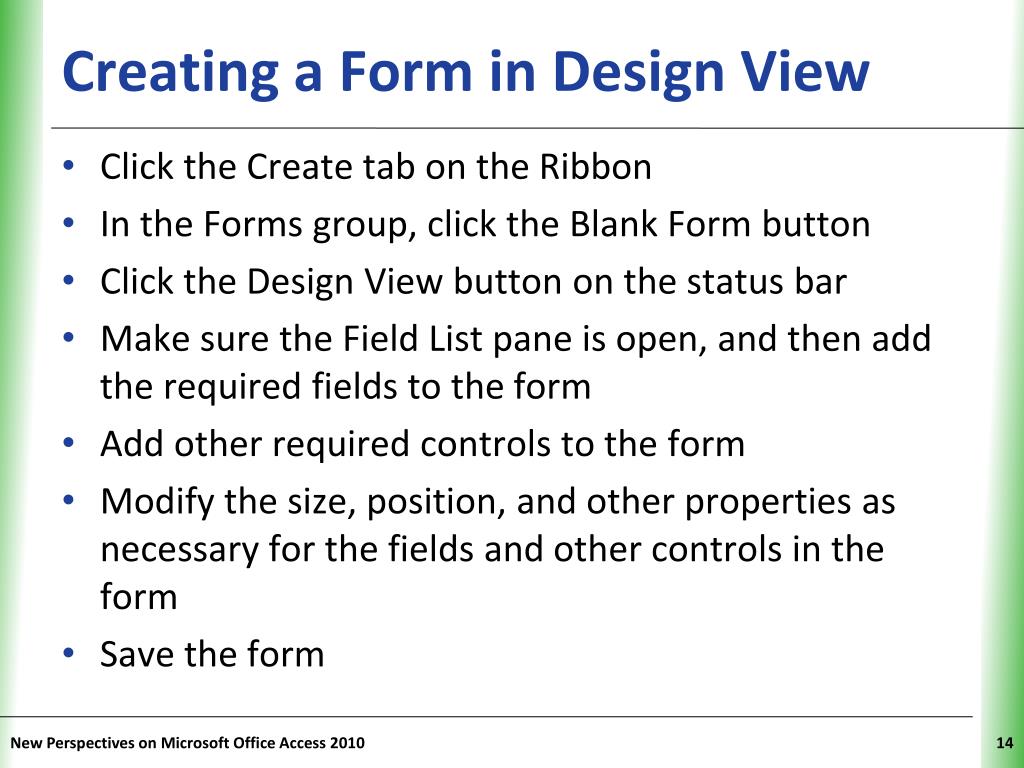 Creating a Form in Design View

• Click the Create tab on the Ribbon
• In the Forms group, click the Blank Form button
• Click the Design View button on the status bar
• Make sure the Field List pane is open, and then add the required fields to the form
• Add other required controls to the form
• Modify the size, position, and other properties as necessary for the fields and other controls in the form
• Save the form

New Perspectives on Microsoft Office Access 2010

14